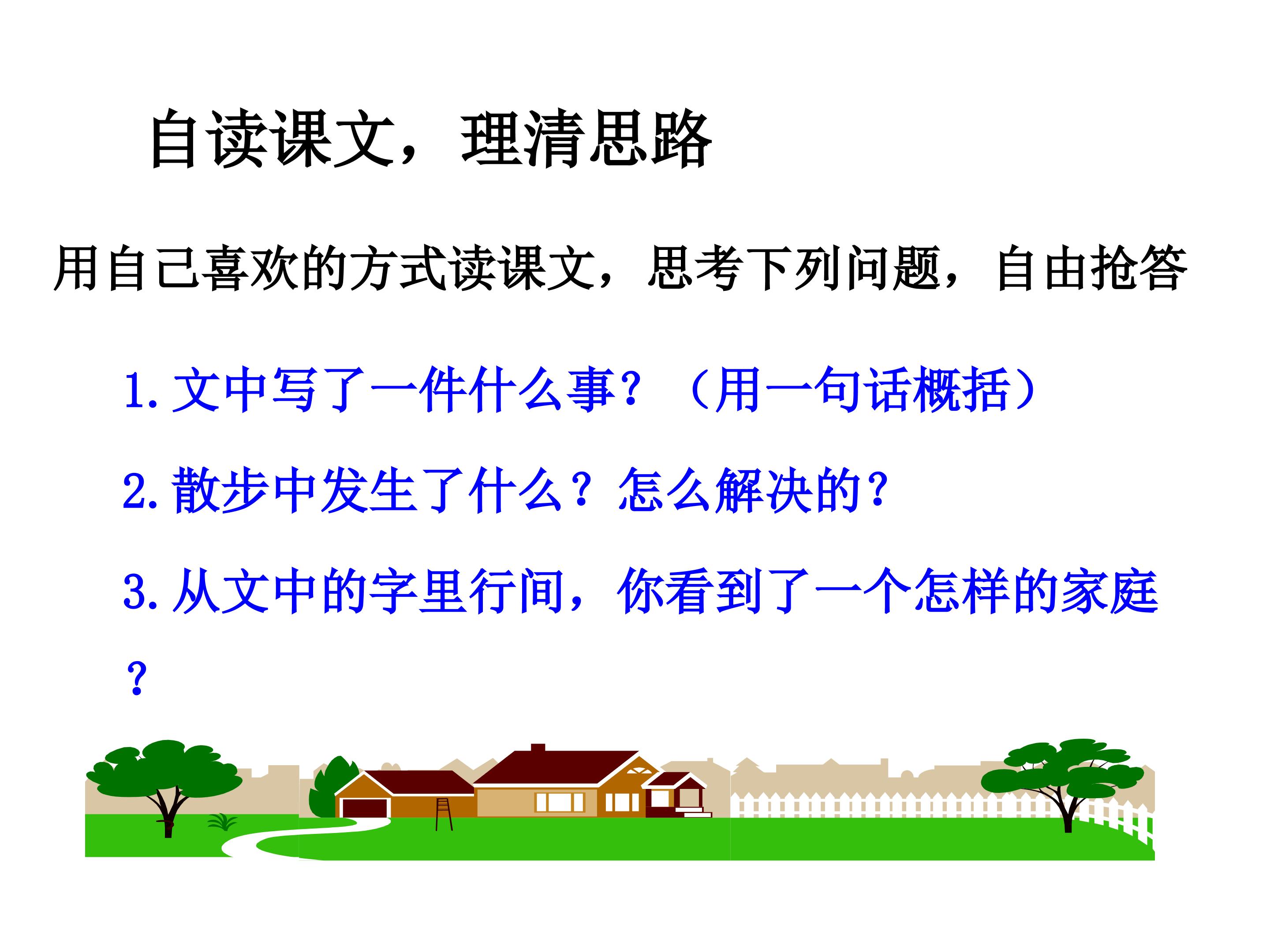 自读课文，理清思路

用自己喜欢的方式读课文，思考下列问题，自由抢答

1.文中写了一件什么事？（用一句话概括）

2.散步中发生了什么？怎么解决的？

3.从文中的字里行间，你看到了一个怎样的家庭？